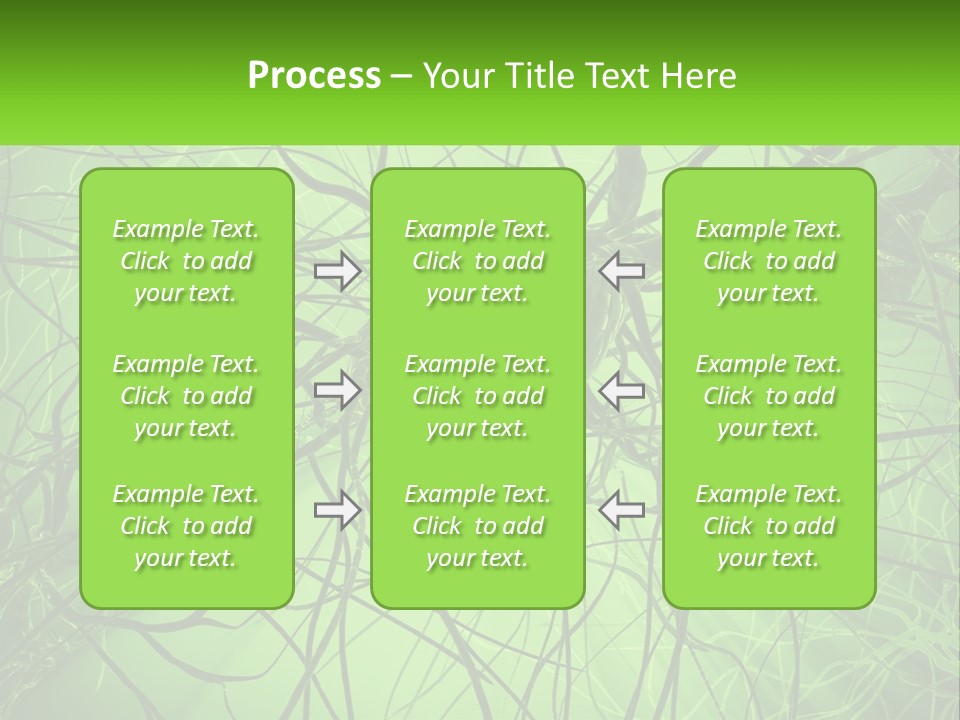 Process – Your Title Text Here

Example Text. Click to add your text.

Example Text. Click to add your text.

Example Text. Click to add your text.

Example Text. Click to add your text.

Example Text. Click to add your text.

Example Text. Click to add your text.

Example Text. Click to add your text.

Example Text. Click to add your text.

Example Text. Click to add your text.